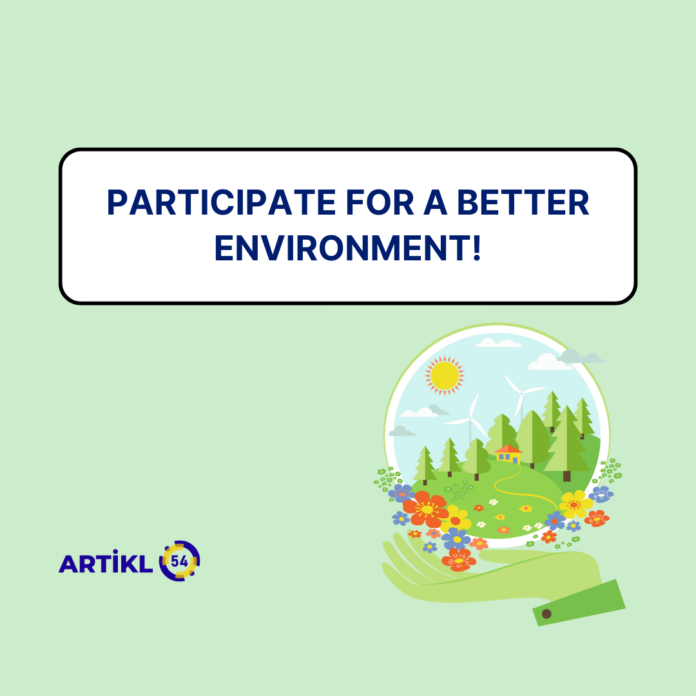 PARTICIPATE FOR A BETTER ENVIRONMENT!

ARTİKL 54